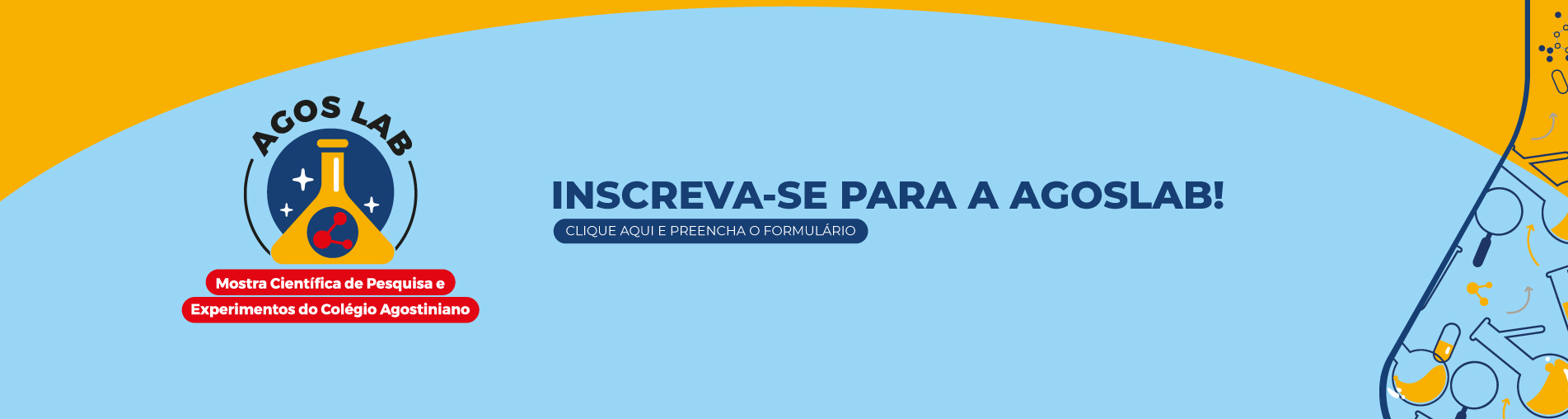 AGOS LAB

Mostra Científica de Pesquisa e Experimentos do Colégio Agostiniano

INSCREVA-SE PARA A AGOSLAB!

CLIQUE AQUI E PREENCHA O FORMULÁRIO